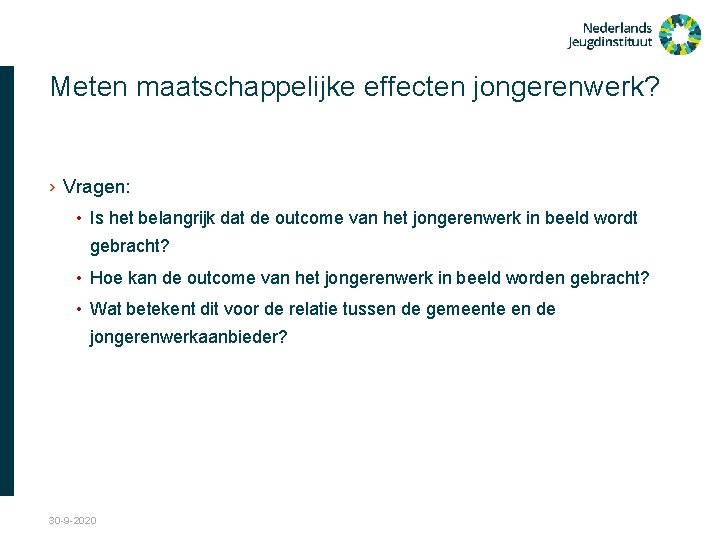 Nederlands Jeugdinstituut

Meten maatschappelijke effecten jongerenwerk?

› Vragen:

• Is het belangrijk dat de outcome van het jongerenwerk in beeld wordt gebracht?

• Hoe kan de outcome van het jongerenwerk in beeld worden gebracht?

• Wat betekent dit voor de relatie tussen de gemeente en de jongerenwerkaanbieder?

30-9-2020